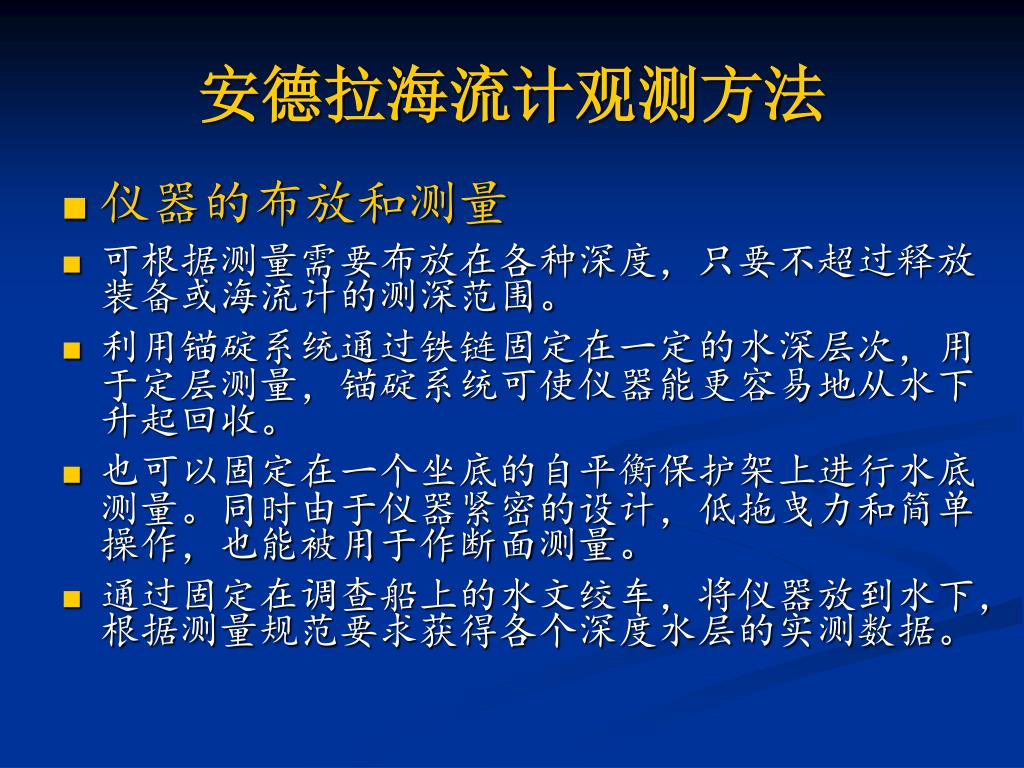 安德拉海流计观测方法

■ 仪器的布放和测量

■ 可根据测量需要布放在各种深度，只要不超过释放装备或海流计的测深范围。

■ 利用锚碇系统通过铁链固定在一定的水深层次，用于定层测量，锚碇系统可使仪器能更容易地从水下升起回收。

■ 也可以固定在一个坐底的自平衡保护架上进行水底测量。同时由于仪器紧密的设计，低拖曳力和简单操作，也能被用于作断面测量。

■ 通过固定在调查船上的水文绞车，将仪器放到水下，根据测量规范要求获得各个深度水层的实测数据。